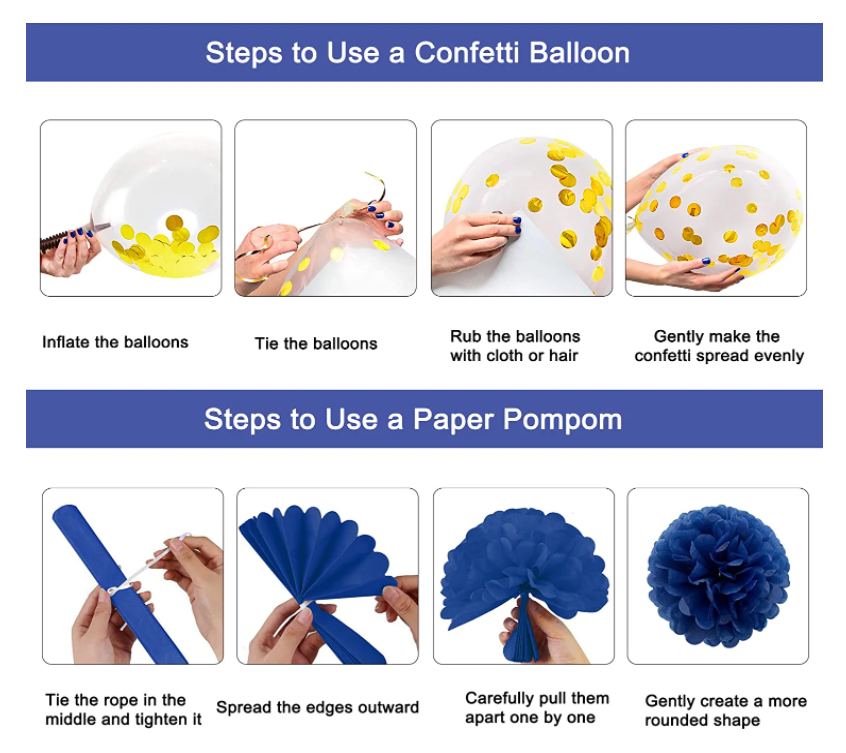 Steps to Use a Confetti Balloon

Inflate the balloons

Tie the balloons

Rub the balloons with cloth or hair

Gently make the confetti spread evenly

Steps to Use a Paper Pompom

Tie the rope in the middle and tighten it

Spread the edges outward

Carefully pull them apart one by one

Gently create a more rounded shape